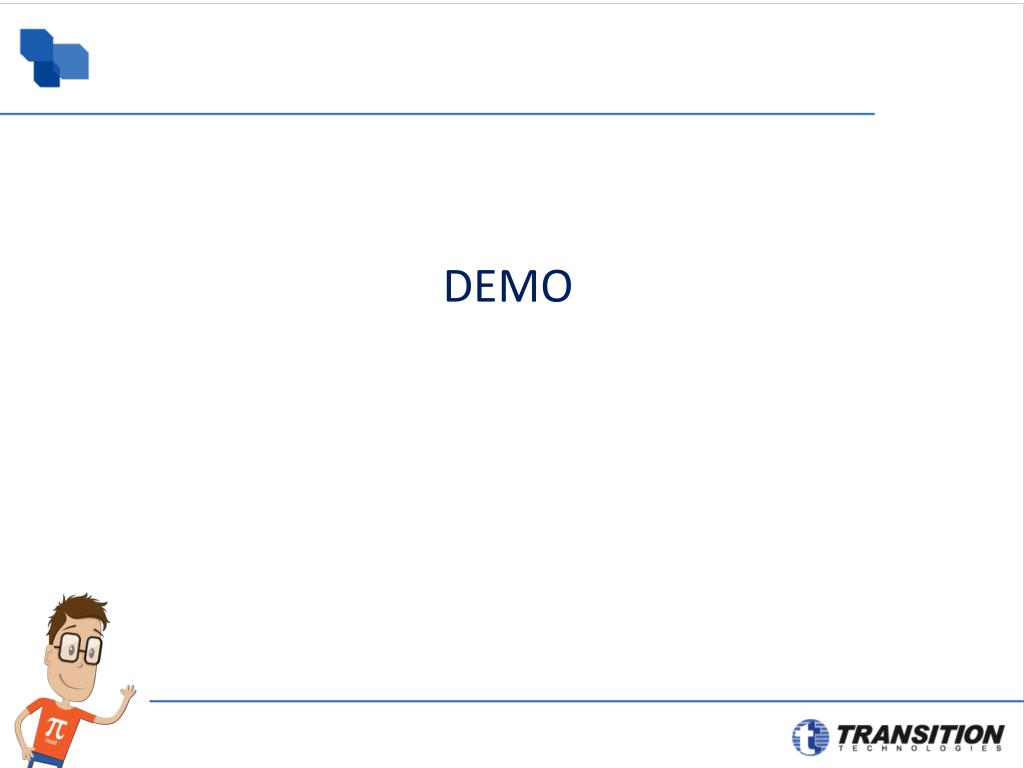 DEMO

$\pi$

TRANSITION
TECHNOLOGIES